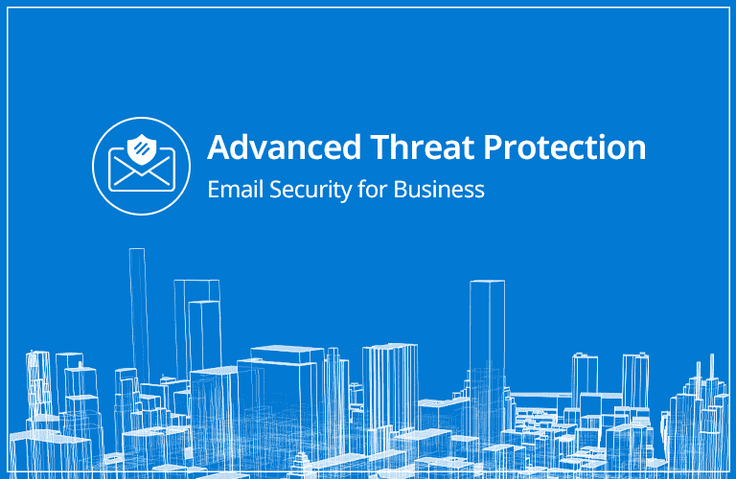 Advanced Threat Protection
Email Security for Business